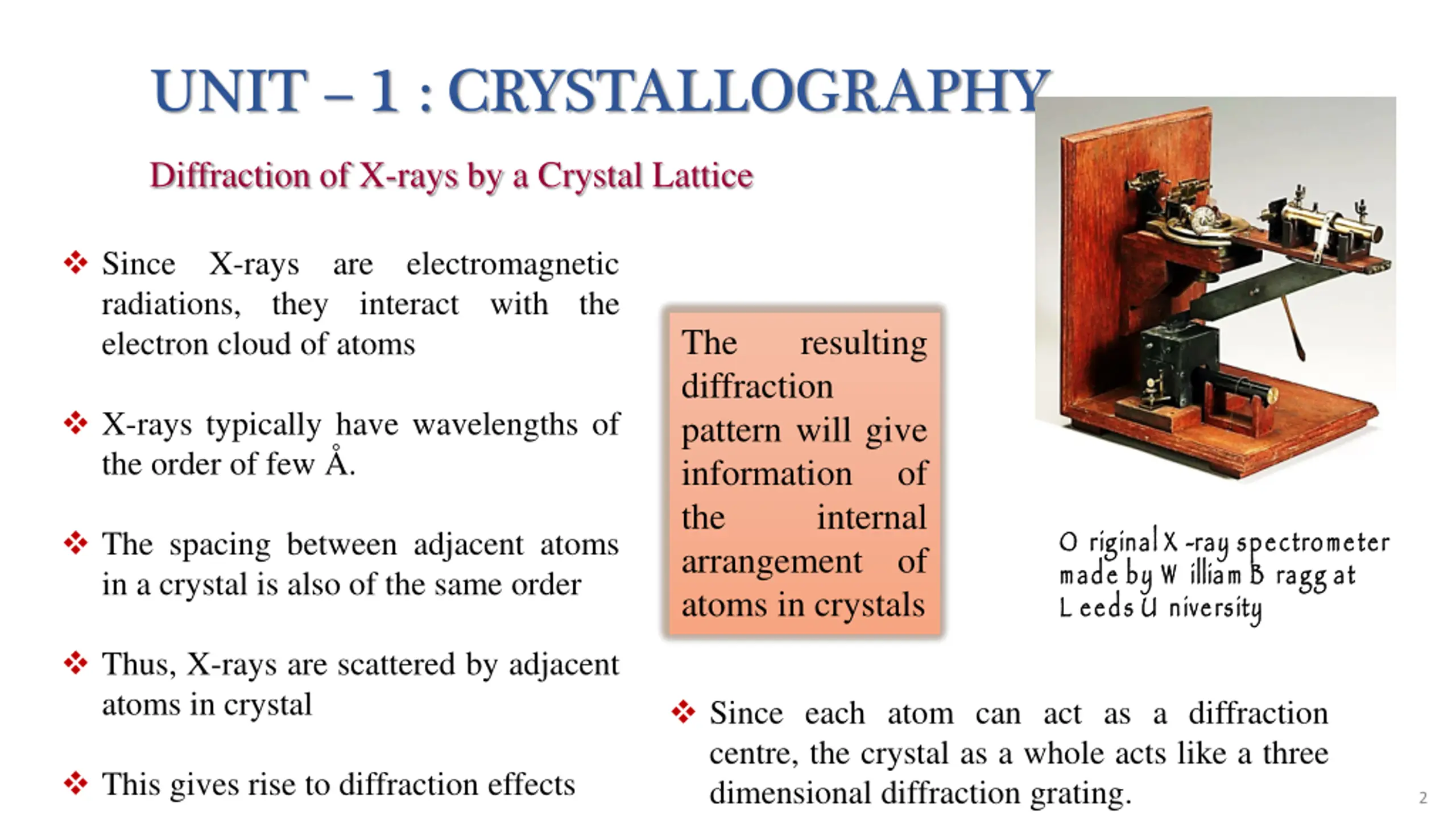 UNIT – 1 : CRYSTALLOGRAPHY

Diffraction of X-rays by a Crystal Lattice

❖ Since X-rays are electromagnetic radiations, they interact with the electron cloud of atoms

❖ X-rays typically have wavelengths of the order of few Å.

❖ The spacing between adjacent atoms in a crystal is also of the same order

❖ Thus, X-rays are scattered by adjacent atoms in crystal

❖ This gives rise to diffraction effects

The resulting diffraction pattern will give information of the internal arrangement of atoms in crystals

O riginal X -ray spectrometer made by W illiam B ragg at L eeds U niversity

❖ Since each atom can act as a diffraction centre, the crystal as a whole acts like a three dimensional diffraction grating.

2